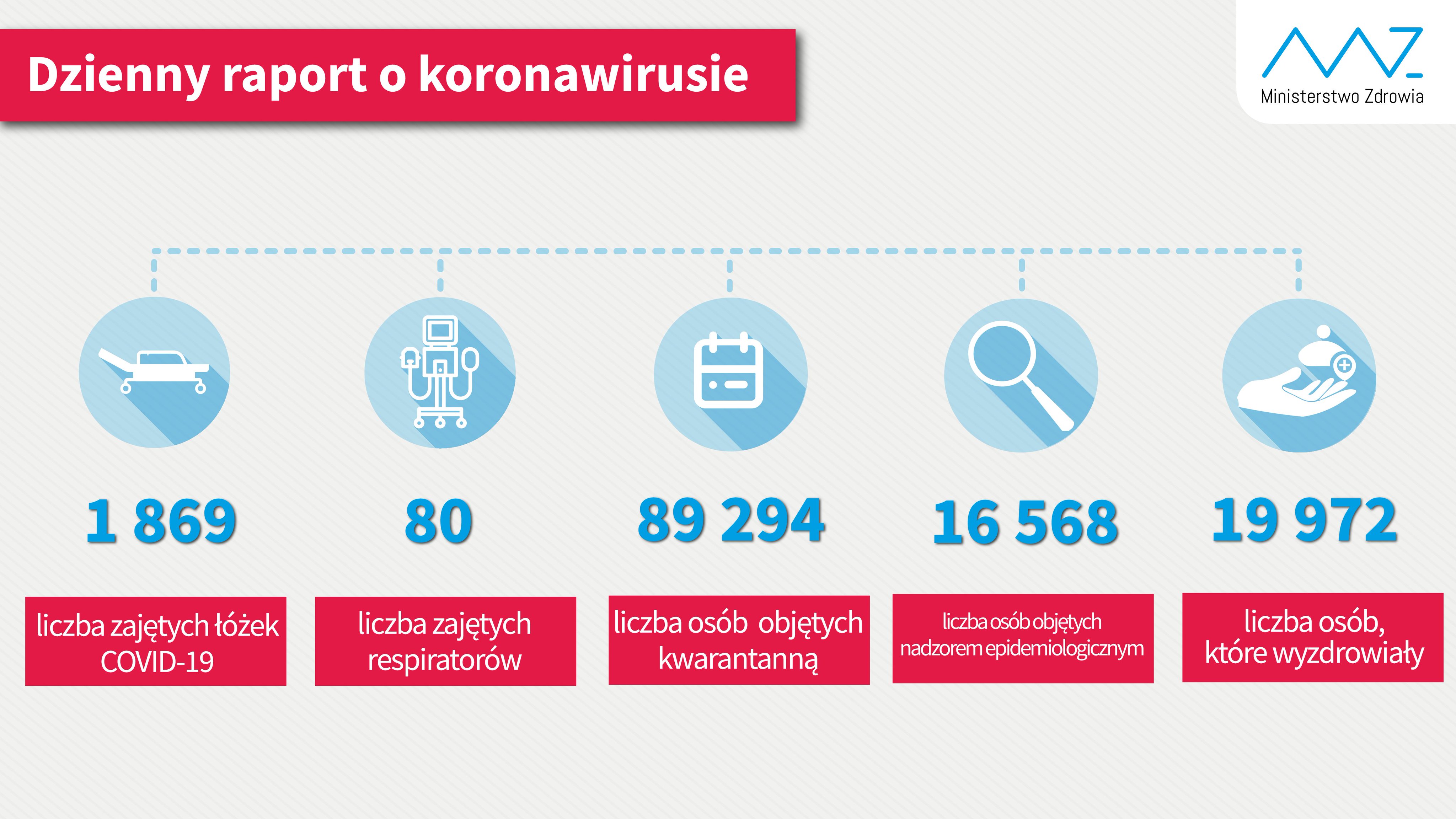 Dzienny raport o koronawirusie

Ministerstwo Zdrowia

1 869

liczba zajętych łóżek COVID-19

80

liczba zajętych respiratorów

89 294

liczba osób objętych kwarantanną

16 568

liczba osób objętych nadzorem epidemiologicznym

19 972

liczba osób, które wyzdrowiały